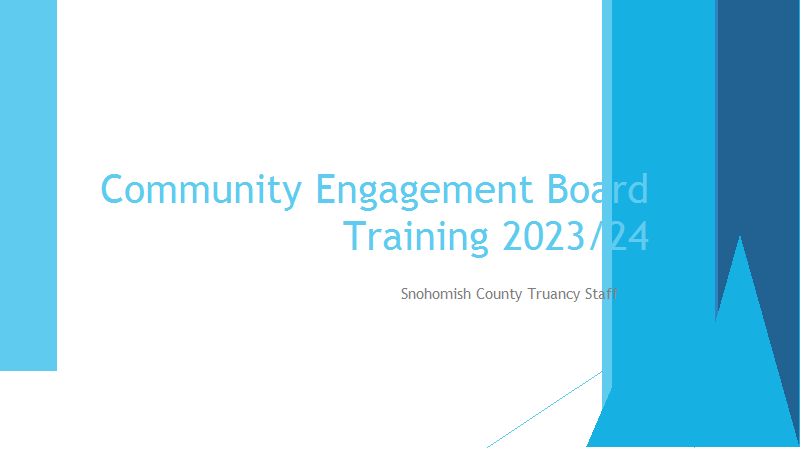 Community Engagement Board Training 2023/24

Snohomish County Truancy Staff